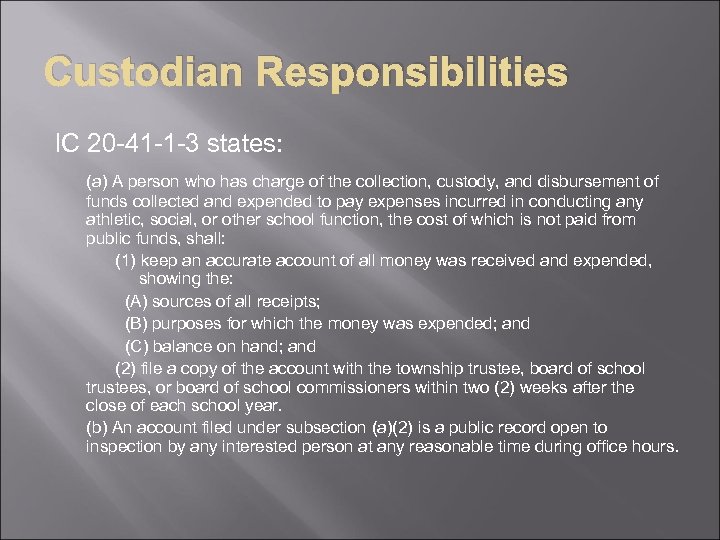 Custodian Responsibilities

IC 20-41-1-3 states:

(a) A person who has charge of the collection, custody, and disbursement of funds collected and expended to pay expenses incurred in conducting any athletic, social, or other school function, the cost of which is not paid from public funds, shall:

(1) keep an accurate account of all money was received and expended, showing the:

(A) sources of all receipts;

(B) purposes for which the money was expended; and

(C) balance on hand; and

(2) file a copy of the account with the township trustee, board of school trustees, or board of school commissioners within two (2) weeks after the close of each school year.

(b) An account filed under subsection (a)(2) is a public record open to inspection by any interested person at any reasonable time during office hours.